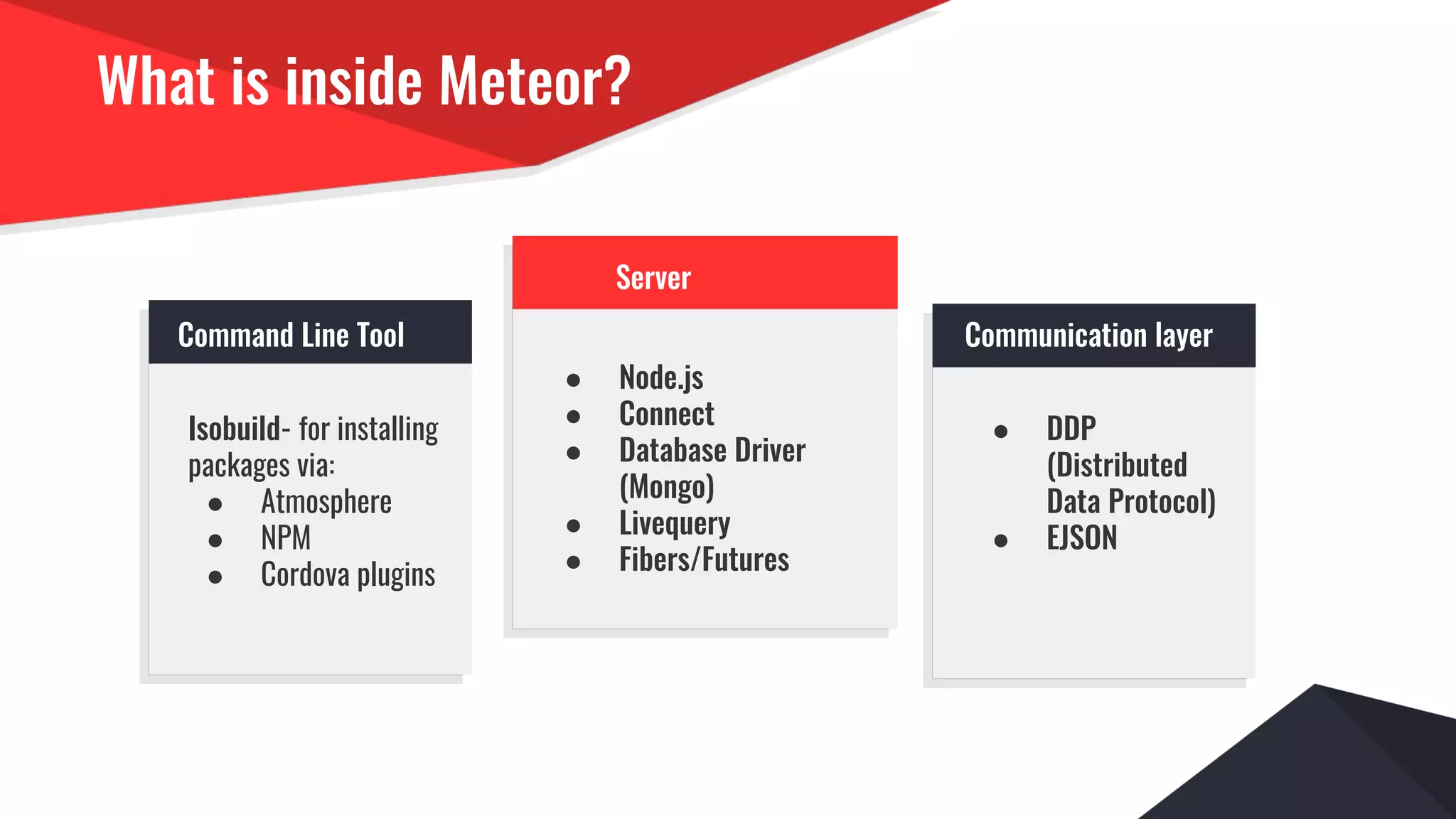 What is inside Meteor?

Command Line Tool

Isobuild- for installing packages via:
- Atmosphere
- NPM
- Cordova plugins

Server

- Node.js
- Connect
- Database Driver (Mongo)
- Livequery
- Fibers/Futures

Communication layer

- DDP (Distributed Data Protocol)
- EJSON